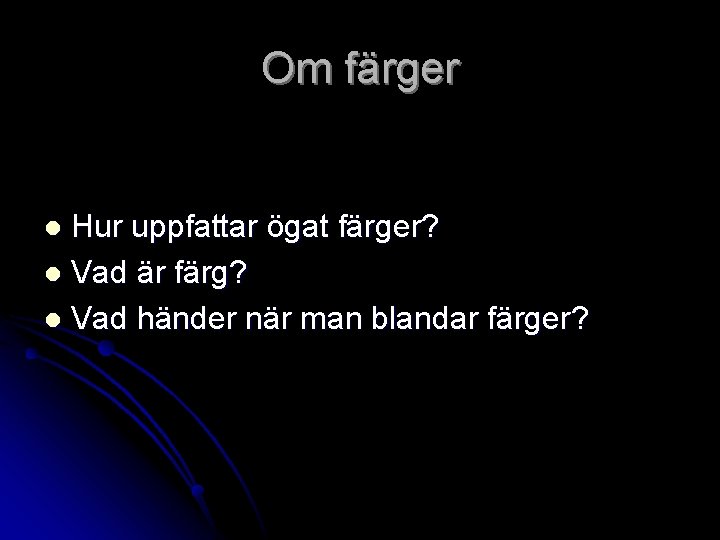 Om färger

- Hur uppfattar ögat färger?
- Vad är färg?
- Vad händer när man blandar färger?